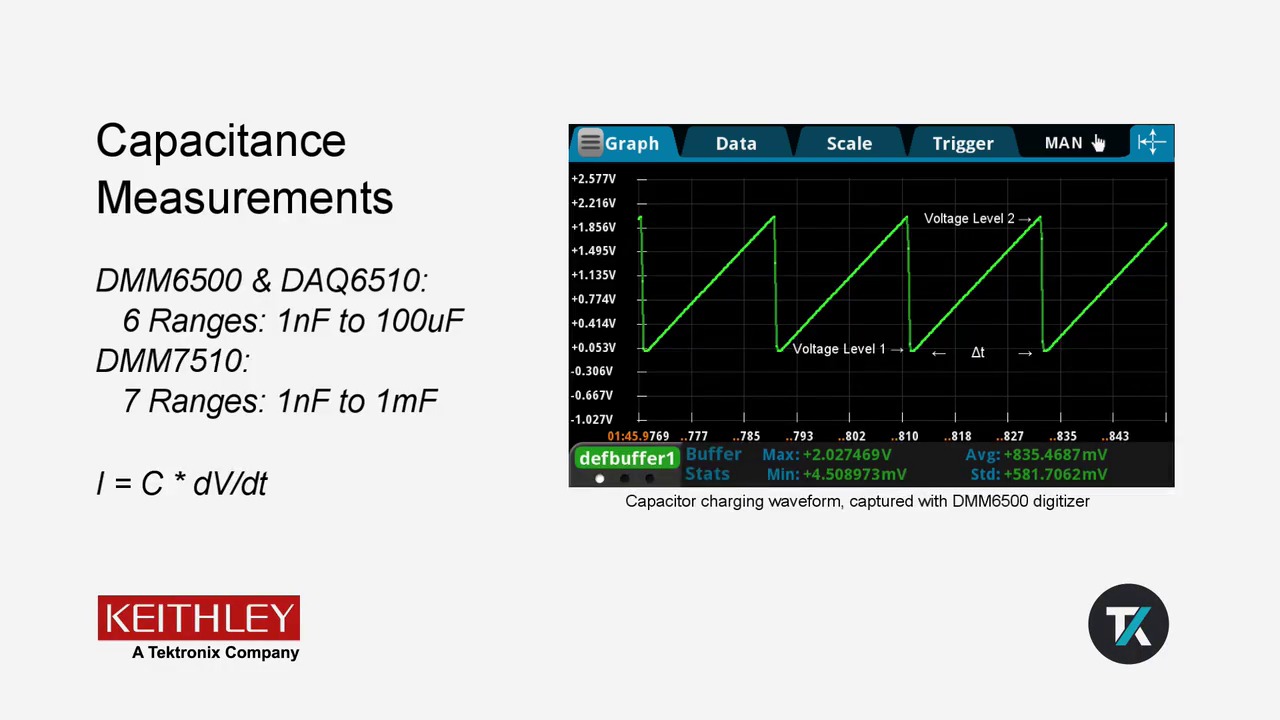 Capacitance Measurements

DMM6500 & DAQ6510:
6 Ranges: 1nF to 100uF
DMM7510:
7 Ranges: 1nF to 1mF

I = C * dV/dt

Graph Data Scale Trigger MAN

+2.577V
+2.216V
+1.856V
+1.495V
+1.135V
+0.774V
+0.414V
+0.053V
-0.306V
-0.667V
-1.027V

Voltage Level 2 →
Voltage Level 1 →
← Δt →

01:45.9769 ..777 ..785 ..793 ..802 ..810 ..818 ..827 ..835 ..843

defbuffer1 Buffer Stats Max: +2.027469V Min: +4.508973mV Avg: +835.4687mV Std: +581.7062mV

Capacitor charging waveform, captured with DMM6500 digitizer

KEITHLEY
A Tektronix Company

TK